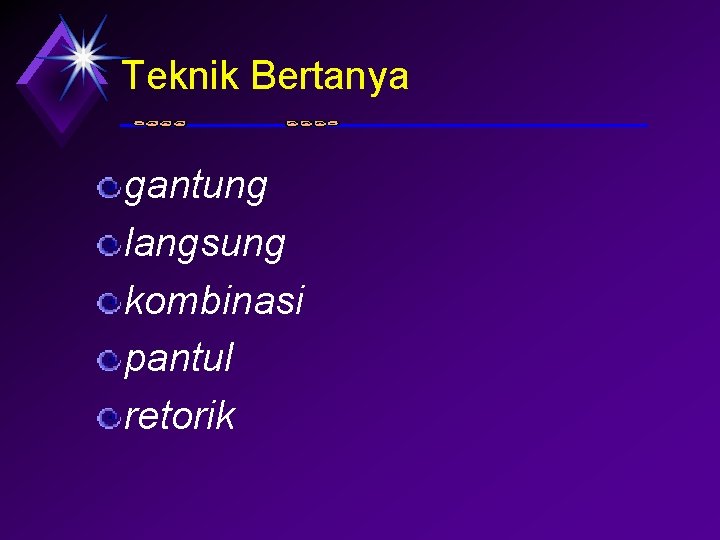 Teknik Bertanya

gantung
langsung
kombinasi
pantul
retorik